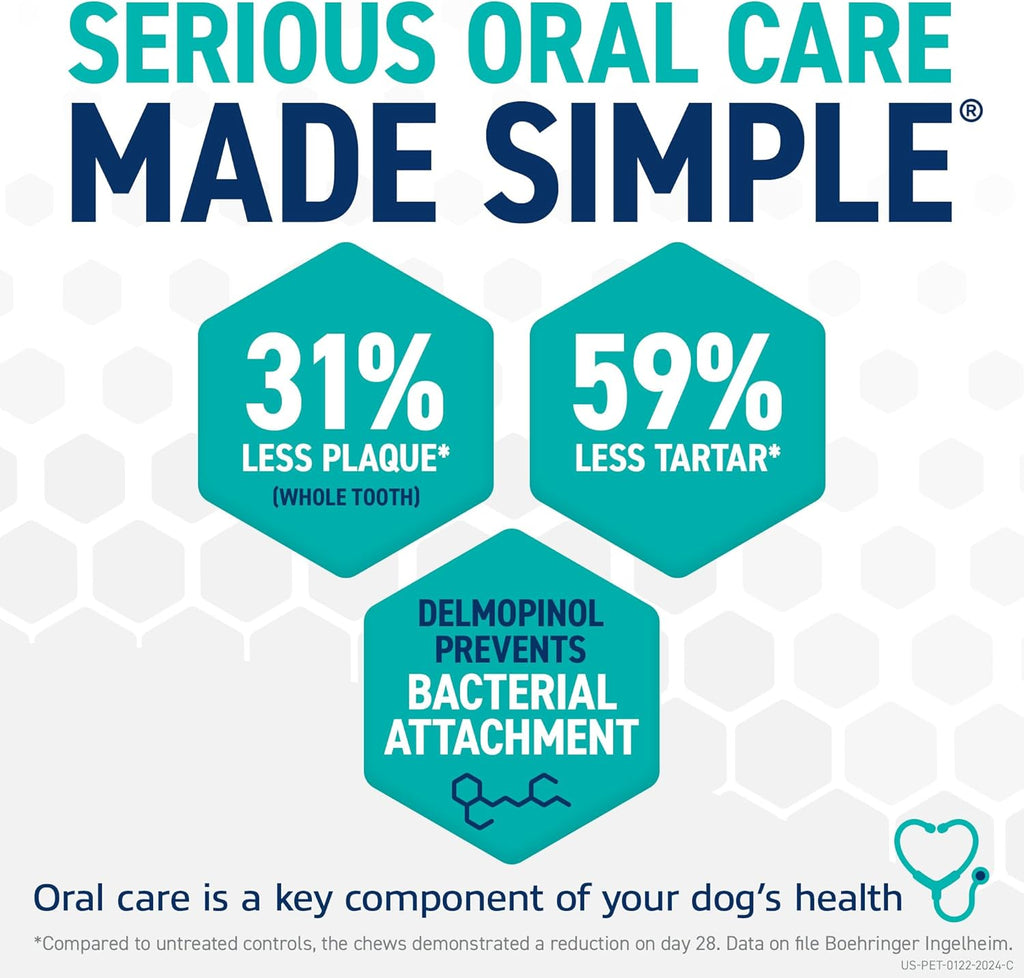 SERIOUS ORAL CARE
MADE SIMPLE®

31%
LESS PLAQUE*
(WHOLE TOOTH)

59%
LESS TARTAR*

DELMOPINOL PREVENTS BACTERIAL ATTACHMENT

Oral care is a key component of your dog's health

*Compared to untreated controls, the chews demonstrated a reduction on day 28. Data on file Boehringer Ingelheim.

US-PET-0122-2024-C